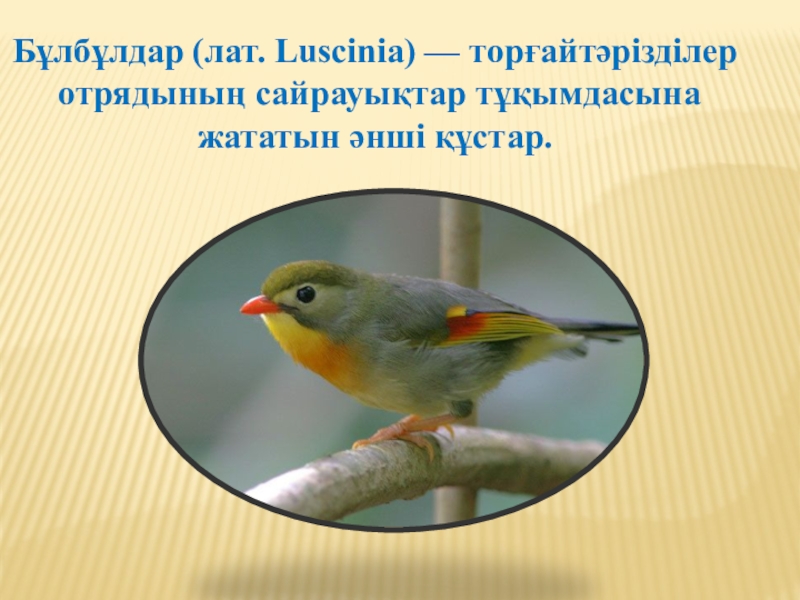 Бұлбұлдар (лат. Luscinia) — торғайтәрізділер отрядының сайрауықтар тұқымдасына жататын әнші құстар.